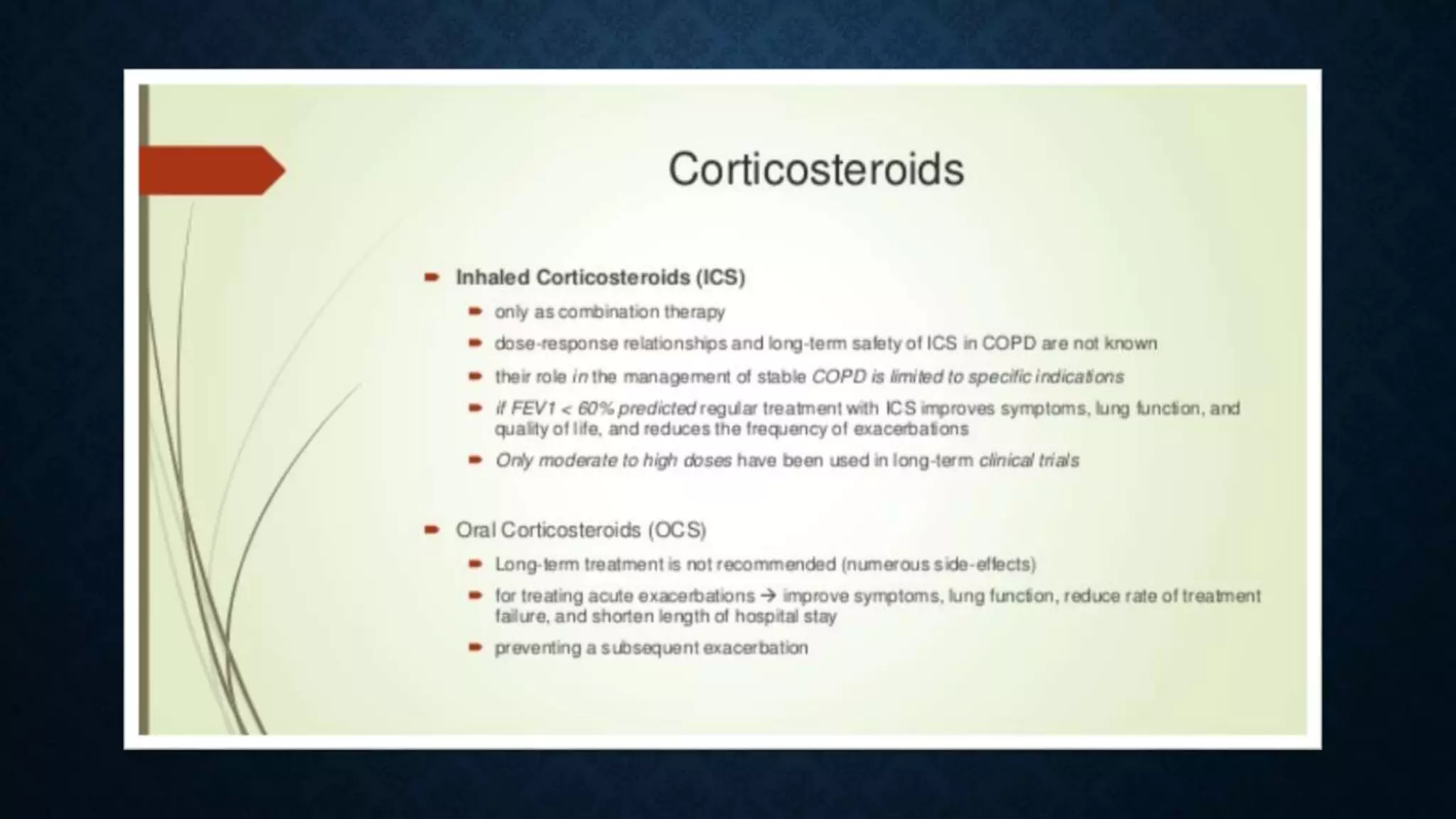 Corticosteroids

Inhaled Corticosteroids (ICS)

only as combination therapy

dose-response relationships and long-term safety of ICS in COPD are not known

their role in the management of stable COPD is limited to specific indications

if FEV1 < 60% predicted regular treatment with ICS improves symptoms, lung function, and quality of life, and reduces the frequency of exacerbations

Only moderate to high doses have been used in long-term clinical trials

Oral Corticosteroids (OCS)

Long-term treatment is not recommended (numerous side-effects)

for treating acute exacerbations → improve symptoms, lung function, reduce rate of treatment failure, and shorten length of hospital stay

preventing a subsequent exacerbation